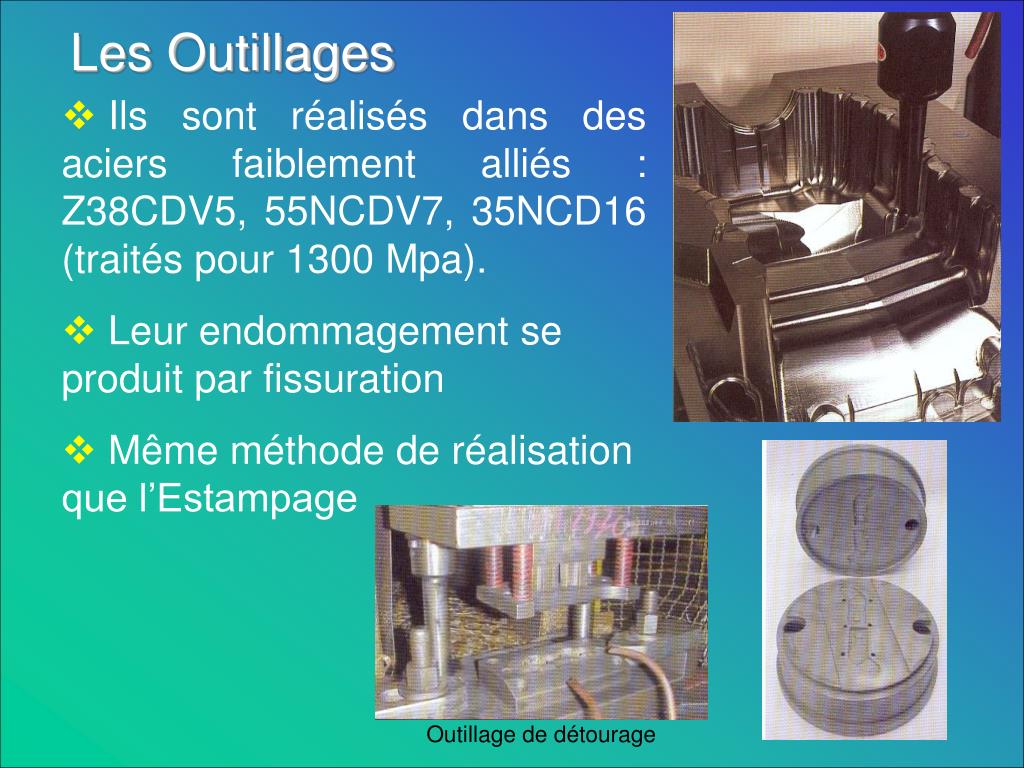 Les Outillages

❖ Ils sont réalisés dans des aciers faiblement alliés : Z38CDV5, 55NCDV7, 35NCD16 (traités pour 1300 Mpa).

❖ Leur endommagement se produit par fissuration

❖ Même méthode de réalisation que l’Estampage

Outillage de détourage